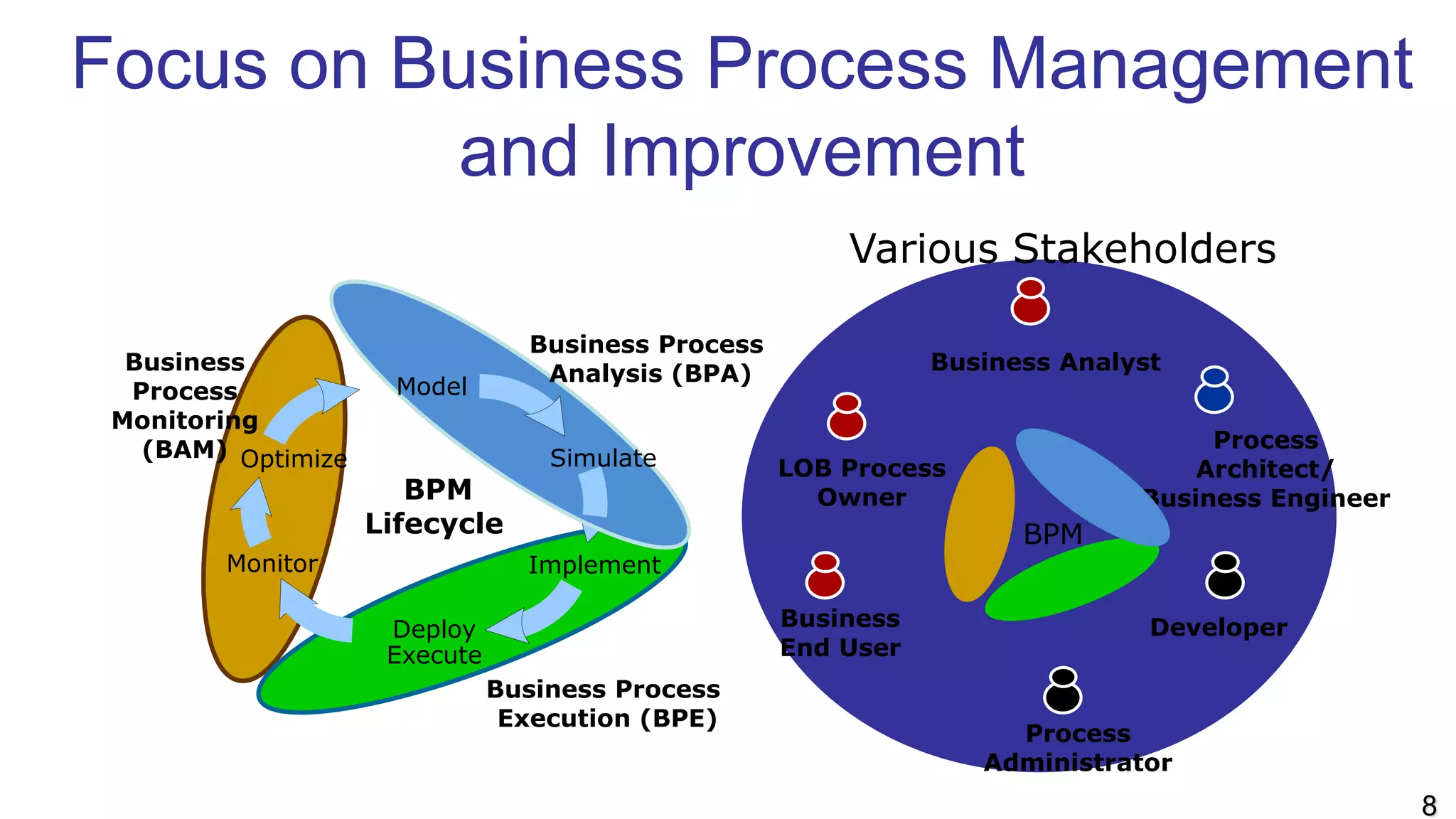 Focus on Business Process Management and Improvement

Business Process Monitoring (BAM)

Business Process Analysis (BPA)

Model

Simulate

Optimize

BPM Lifecycle

Monitor

Implement

Deploy Execute

Business Process Execution (BPE)

Various Stakeholders

Business Analyst

LOB Process Owner

Process Architect/ Business Engineer

BPM

Business End User

Developer

Process Administrator

8